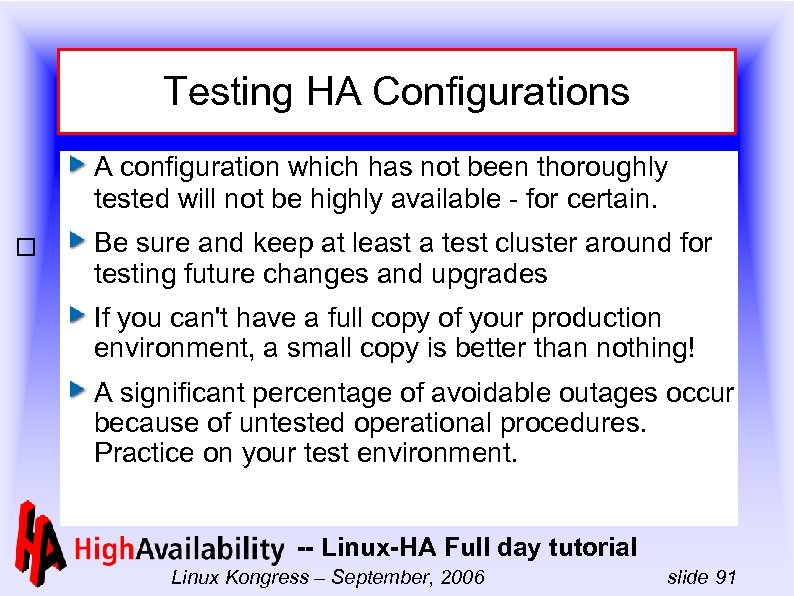 Testing HA Configurations

A configuration which has not been thoroughly tested will not be highly available - for certain.

Be sure and keep at least a test cluster around for testing future changes and upgrades

If you can't have a full copy of your production environment, a small copy is better than nothing!

A significant percentage of avoidable outages occur because of untested operational procedures. Practice on your test environment.

HA HighAvailability -- Linux-HA Full day tutorial

Linux Kongress – September, 2006 slide 91